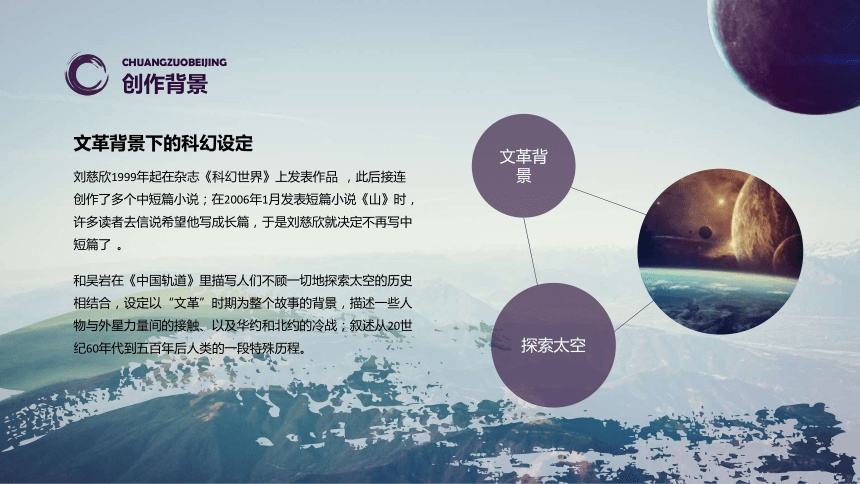 CHUANGZUOBEIJING
创作背景

文革背景下的科幻设定

刘慈欣1999年起在杂志《科幻世界》上发表作品 ，此后接连创作了多个中短篇小说；在2006年1月发表短篇小说《山》时，许多读者去信说希望他写成长篇，于是刘慈欣就决定不再写中短篇了 。

和吴岩在《中国轨道》里描写人们不顾一切地探索太空的历史相结合，设定以“文革”时期为整个故事的背景，描述一些人物与外星力量间的接触、以及华约和北约的冷战；叙述从20世纪60年代到五百年后人类的一段特殊历程。

文革背景

探索太空